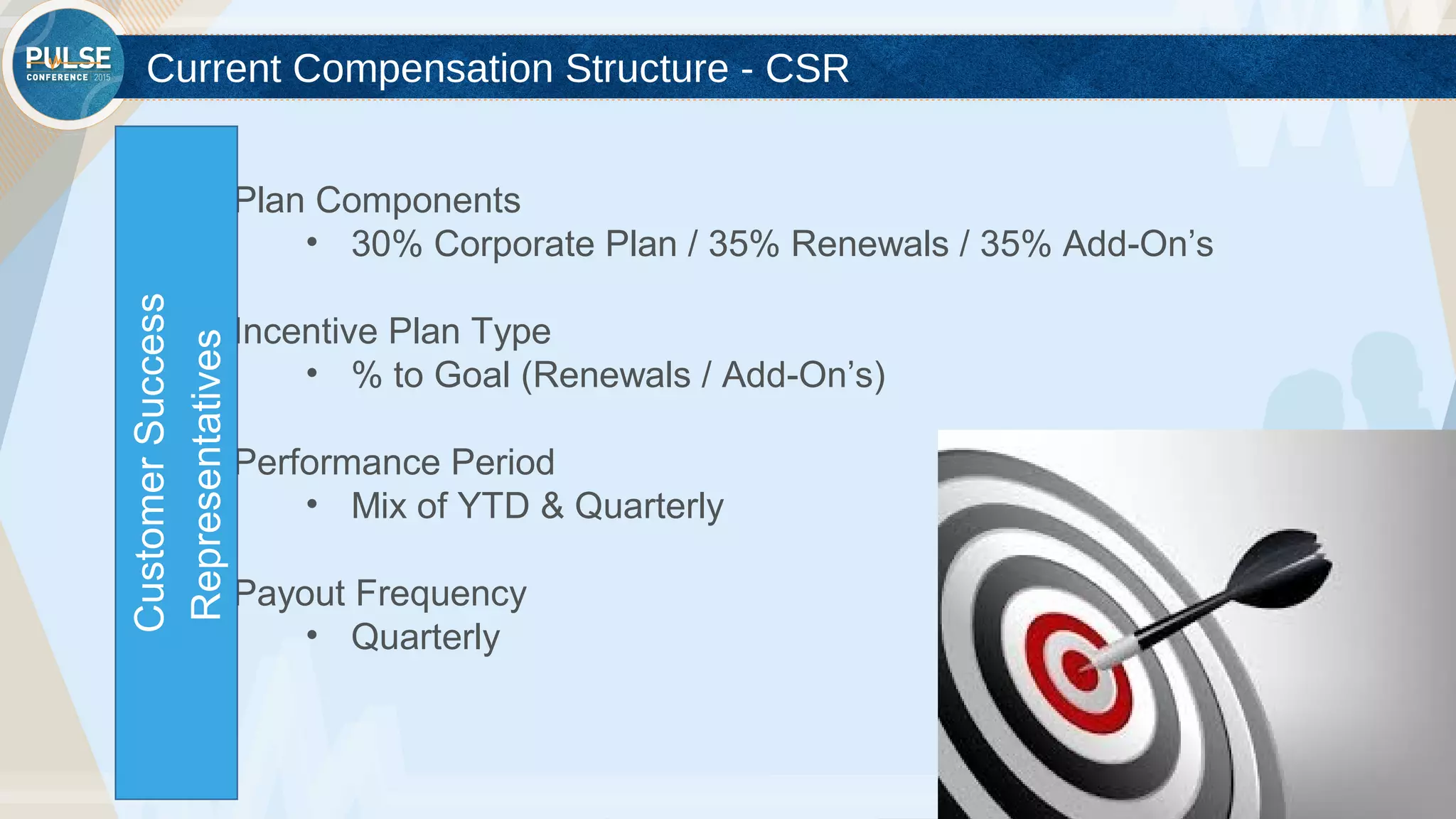 PULSE CONFERENCE 2015

Current Compensation Structure - CSR

Customer Success Representatives

Plan Components
• 30% Corporate Plan / 35% Renewals / 35% Add-On's

Incentive Plan Type
• % to Goal (Renewals / Add-On's)

Performance Period
• Mix of YTD & Quarterly

Payout Frequency
• Quarterly